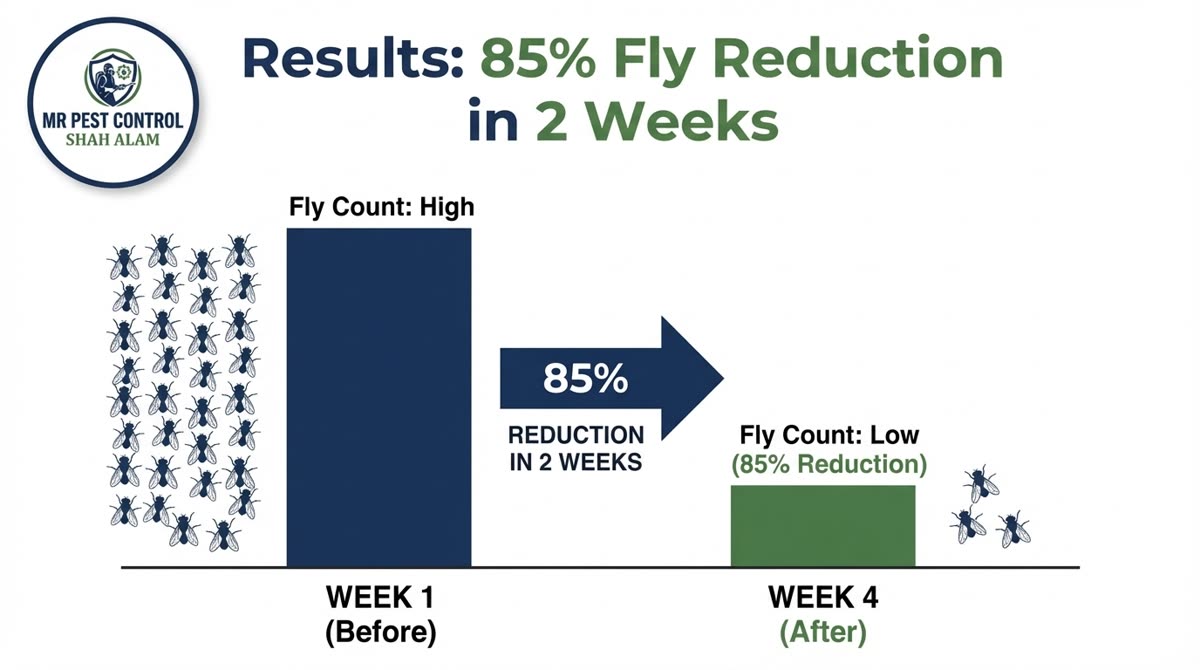 MR PEST CONTROL
SHAH ALAM

Results: 85% Fly Reduction in 2 Weeks

Fly Count: High

85%

REDUCTION IN 2 WEEKS

Fly Count: Low
(85% Reduction)

WEEK 1
(Before)

WEEK 4
(After)